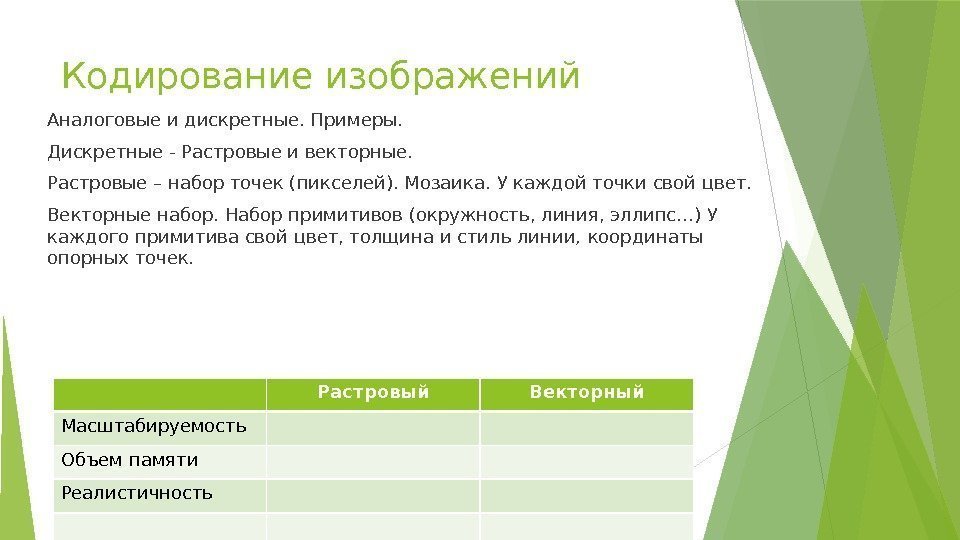 Кодирование изображений

Аналоговые и дискретные. Примеры.

Дискретные - Растровые и векторные.

Растровые – набор точек (пикселей). Мозаика. У каждой точки свой цвет.

Векторные набор. Набор примитивов (окружность, линия, эллипс…) У каждого примитива свой цвет, толщина и стиль линии, координаты опорных точек.

| | Растровый | Векторный |
|---|---|---|
| Масштабируемость | | |
| Объем памяти | | |
| Реалистичность | | |
| | | |